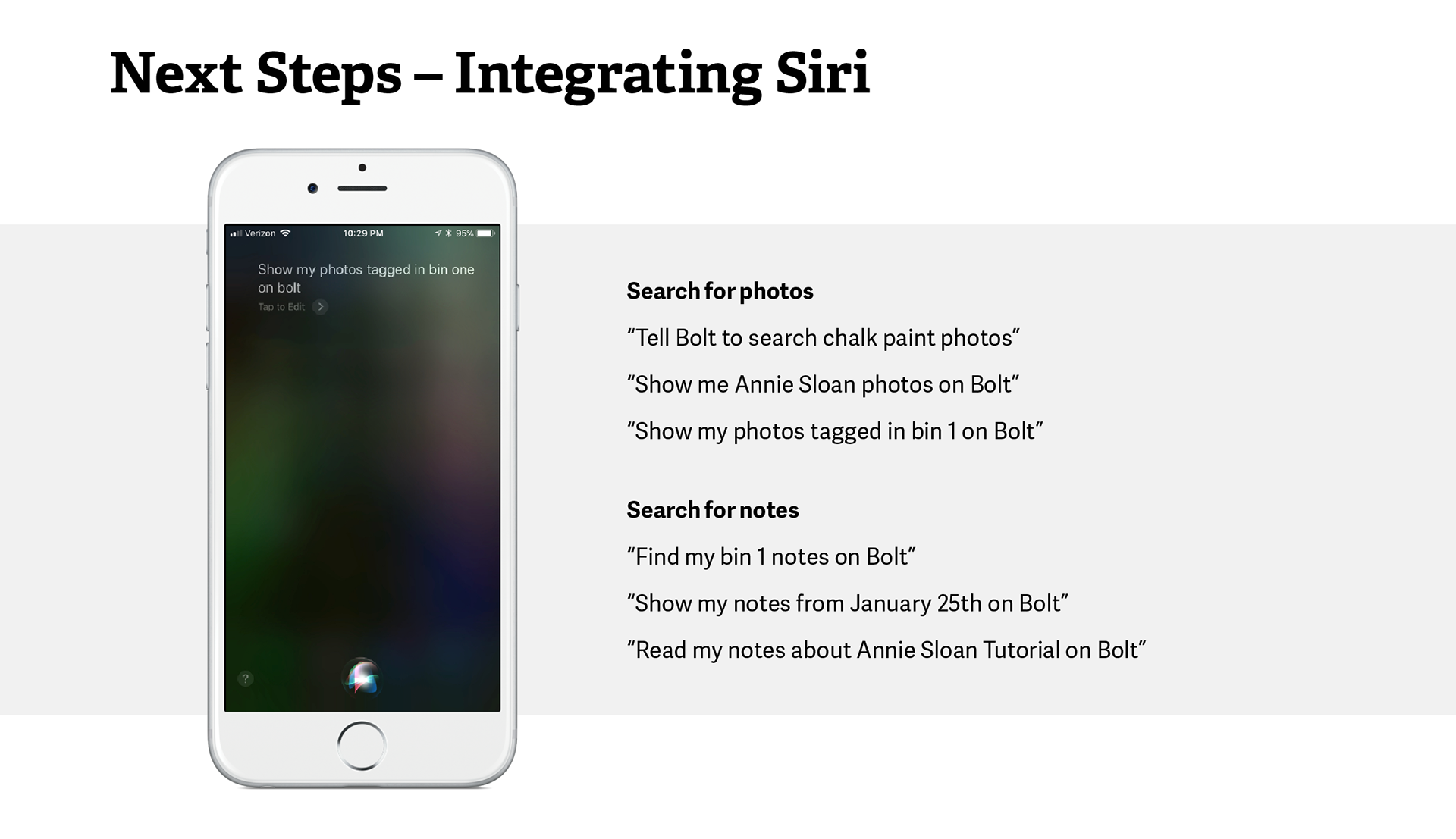 Next Steps – Integrating Siri

Verizon 10:29 PM 95%

Show my photos tagged in bin one on bolt

Tap to Edit

?

Search for photos

“Tell Bolt to search chalk paint photos”

“Show me Annie Sloan photos on Bolt”

“Show my photos tagged in bin 1 on Bolt”

Search for notes

“Find my bin 1 notes on Bolt”

“Show my notes from January 25th on Bolt”

“Read my notes about Annie Sloan Tutorial on Bolt”